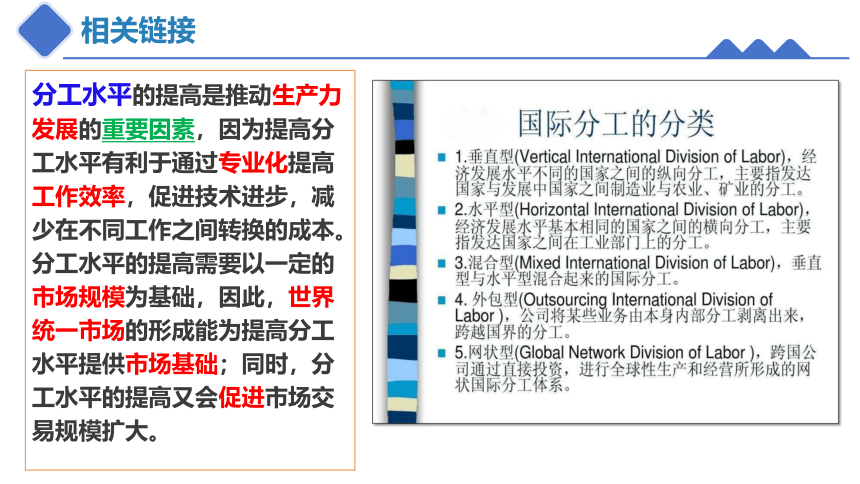 相关链接

分工水平的提高是推动生产力发展的重要因素，因为提高分工水平有利于通过专业化提高工作效率，促进技术进步，减少在不同工作之间转换的成本。分工水平的提高需要以一定的市场规模为基础，因此，世界统一市场的形成能为提高分工水平提供市场基础；同时，分工水平的提高又会促进市场交易规模扩大。

国际分工的分类

1.垂直型(Vertical International Division of Labor)，经济发展水平不同的国家之间的纵向分工，主要指发达国家与发展中国家之间制造业与农业、矿业的分工。

2.水平型(Horizontal International Division of Labor)，经济发展水平基本相同的国家之间的横向分工，主要指发达国家之间在工业部门上的分工。

3.混合型(Mixed International Division of Labor)，垂直型与水平型混合起来的国际分工。

4. 外包型(Outsourcing International Division of Labor)，公司将某些业务由本身内部分工剥离出来，跨越国界的分工。

5.网状型(Global Network Division of Labor )，跨国公司通过直接投资，进行全球性生产和经营所形成的网状国际分工体系。